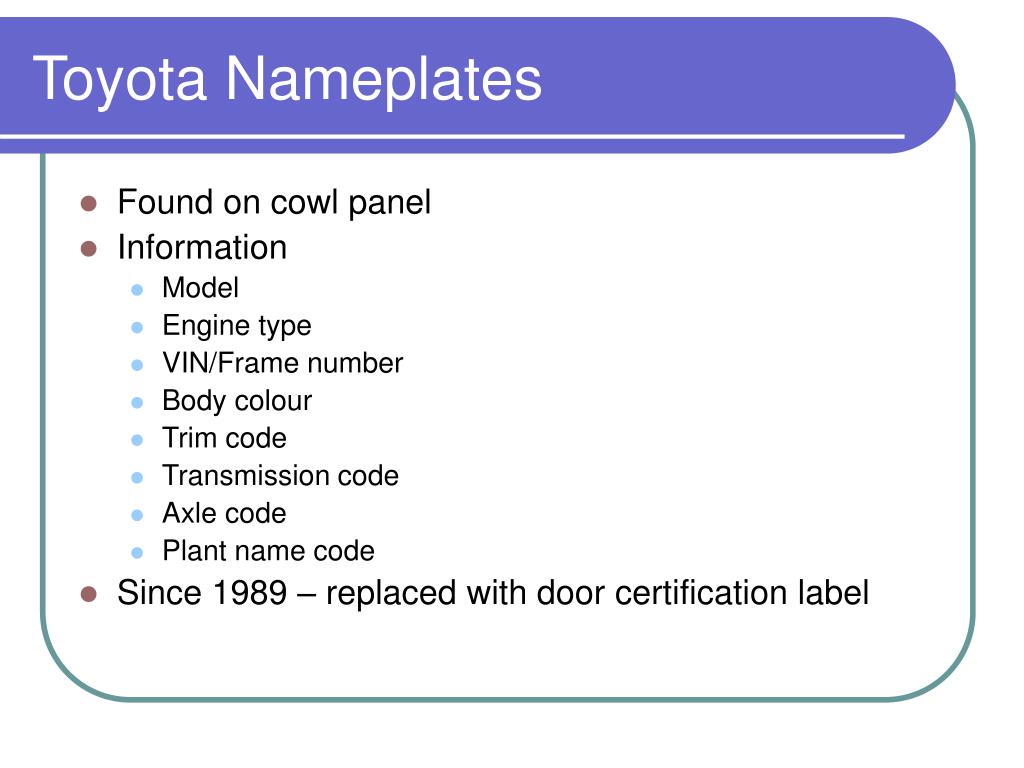 Toyota Nameplates

- Found on cowl panel
- Information
  - Model
  - Engine type
  - VIN/Frame number
  - Body colour
  - Trim code
  - Transmission code
  - Axle code
  - Plant name code
- Since 1989 – replaced with door certification label